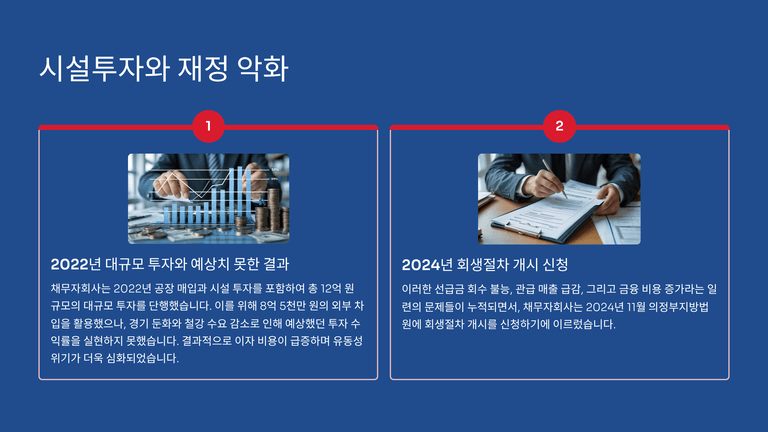 시설투자와 재정 악화

1

2022년 대규모 투자와 예상치 못한 결과

채무자회사는 2022년 공장 매입과 시설 투자를 포함하여 총 12억 원 규모의 대규모 투자를 단행했습니다. 이를 위해 8억 5천만 원의 외부 차입을 활용했으나, 경기 둔화와 철강 수요 감소로 인해 예상했던 투자 수익률을 실현하지 못했습니다. 결과적으로 이자 비용이 급증하며 유동성 위기가 더욱 심화되었습니다.

2

2024년 회생절차 개시 신청

이러한 선급금 회수 불능, 관급 매출 급감, 그리고 금융 비용 증가라는 일련의 문제들이 누적되면서, 채무자회사는 2024년 11월 의정부지방법원에 회생절차 개시를 신청하기에 이르렀습니다.